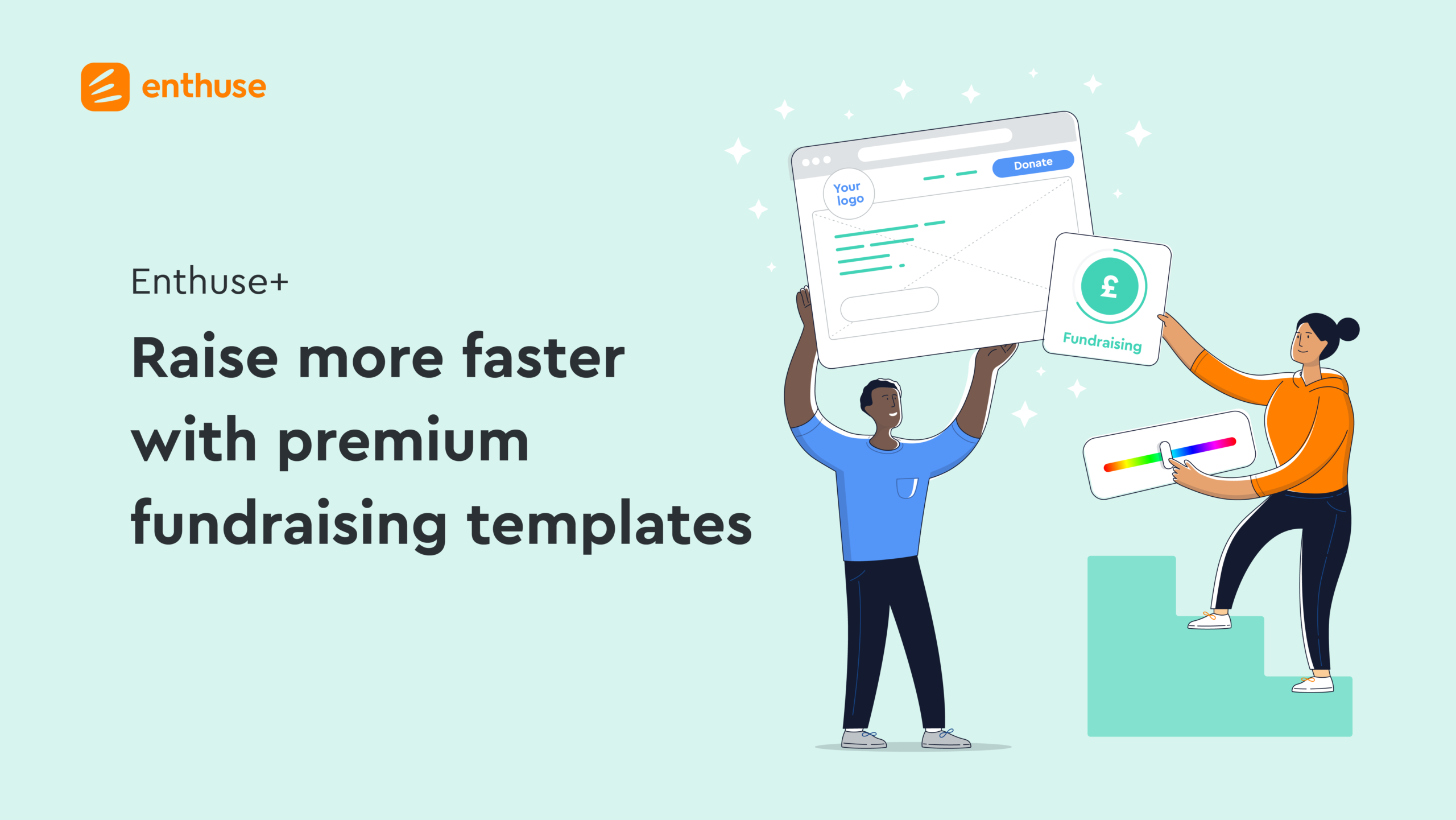 enthuse

Enthuse+

Raise more faster with premium fundraising templates

Your logo

Donate

£

Fundraising